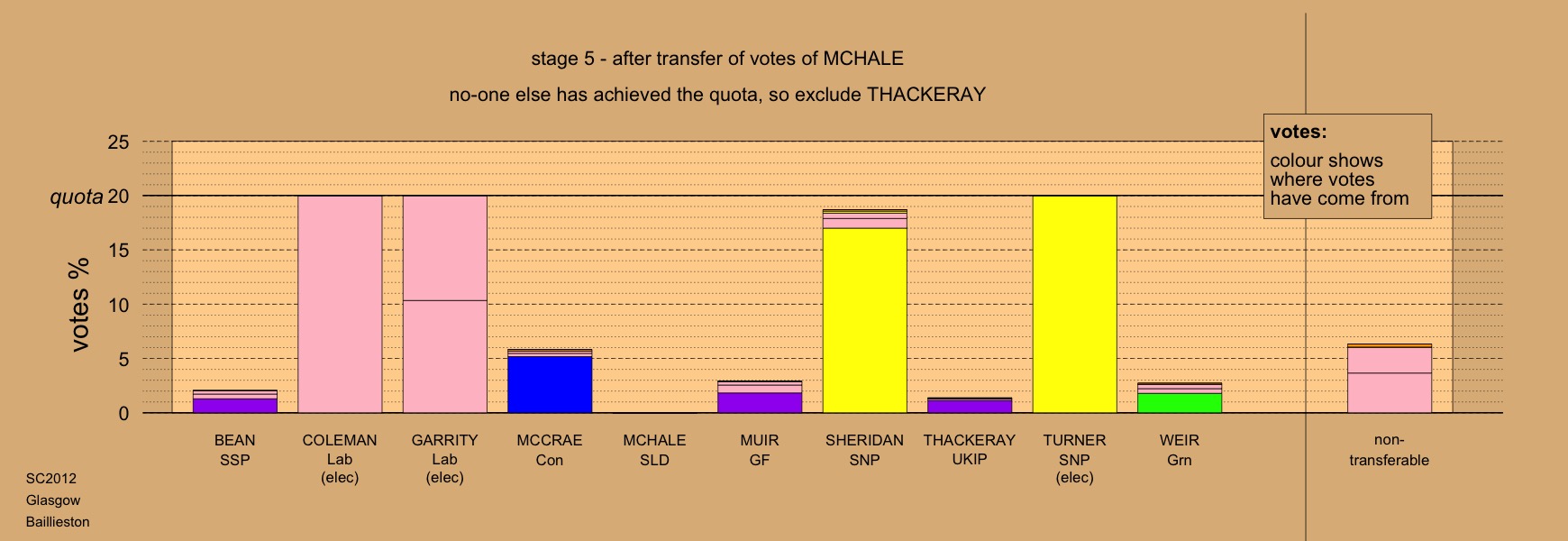 stage 5 - after transfer of votes of MCHALE

no-one else has achieved the quota, so exclude THACKERAY

votes:

colour shows where votes have come from

25

quota 20

15

10

5

0

votes %

BEAN SSP

COLEMAN Lab (elec)

GARRITY Lab (elec)

MCCRAE Con

MCHALE SLD

MUIR GF

SHERIDAN SNP

THACKERAY UKIP

TURNER SNP (elec)

WEIR Grn

non-transferable

SC2012
Glasgow
Baillieston